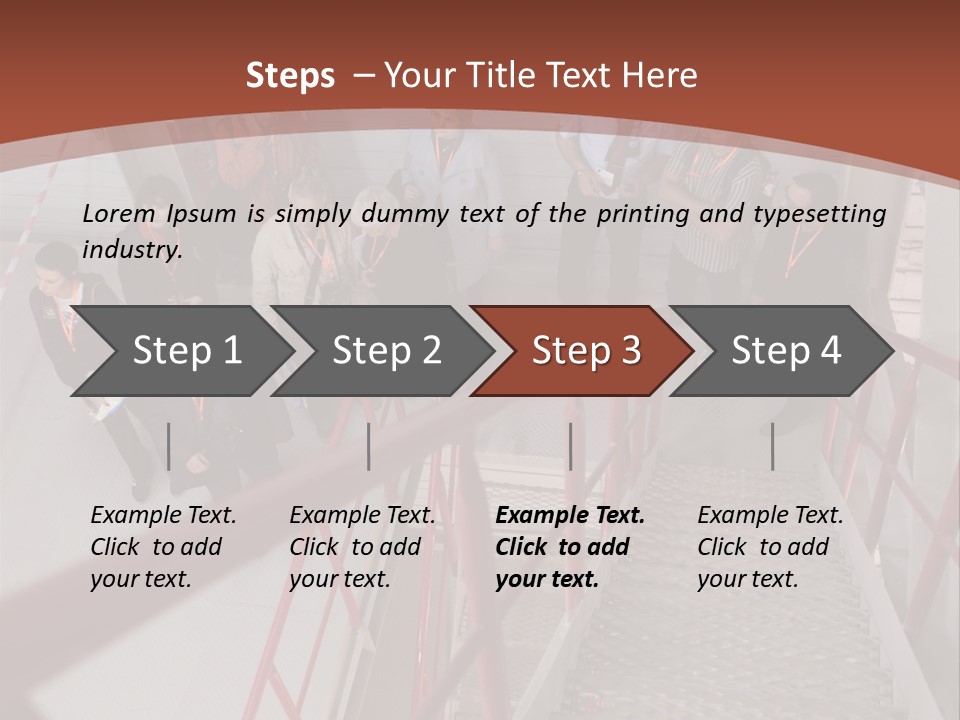 Steps – Your Title Text Here

Lorem Ipsum is simply dummy text of the printing and typesetting industry.

Step 1

Step 2

Step 3

Step 4

Example Text. Click to add your text.

Example Text. Click to add your text.

Example Text. Click to add your text.

Example Text. Click to add your text.